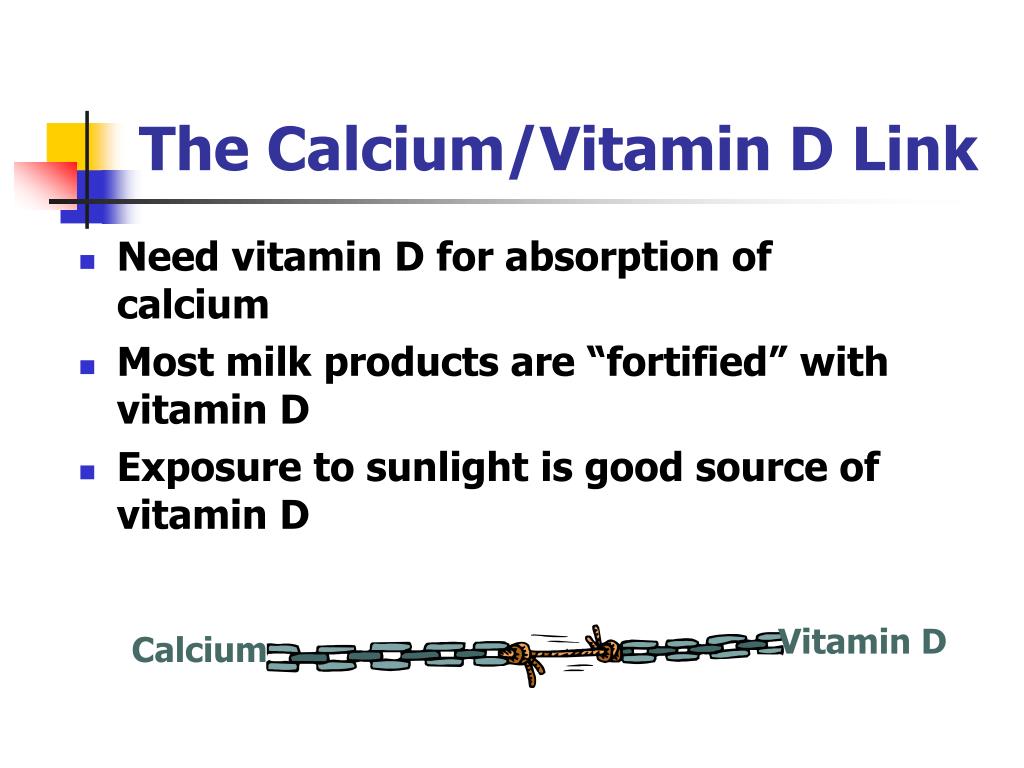 The Calcium/Vitamin D Link

- Need vitamin D for absorption of calcium
- Most milk products are “fortified” with vitamin D
- Exposure to sunlight is good source of vitamin D

Calcium

Vitamin D